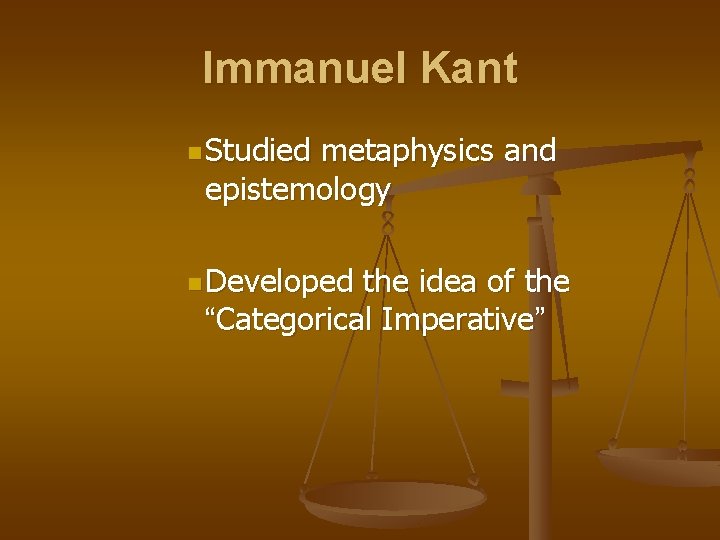 Immanuel Kant

Studied metaphysics and epistemology

Developed the idea of the “Categorical Imperative”